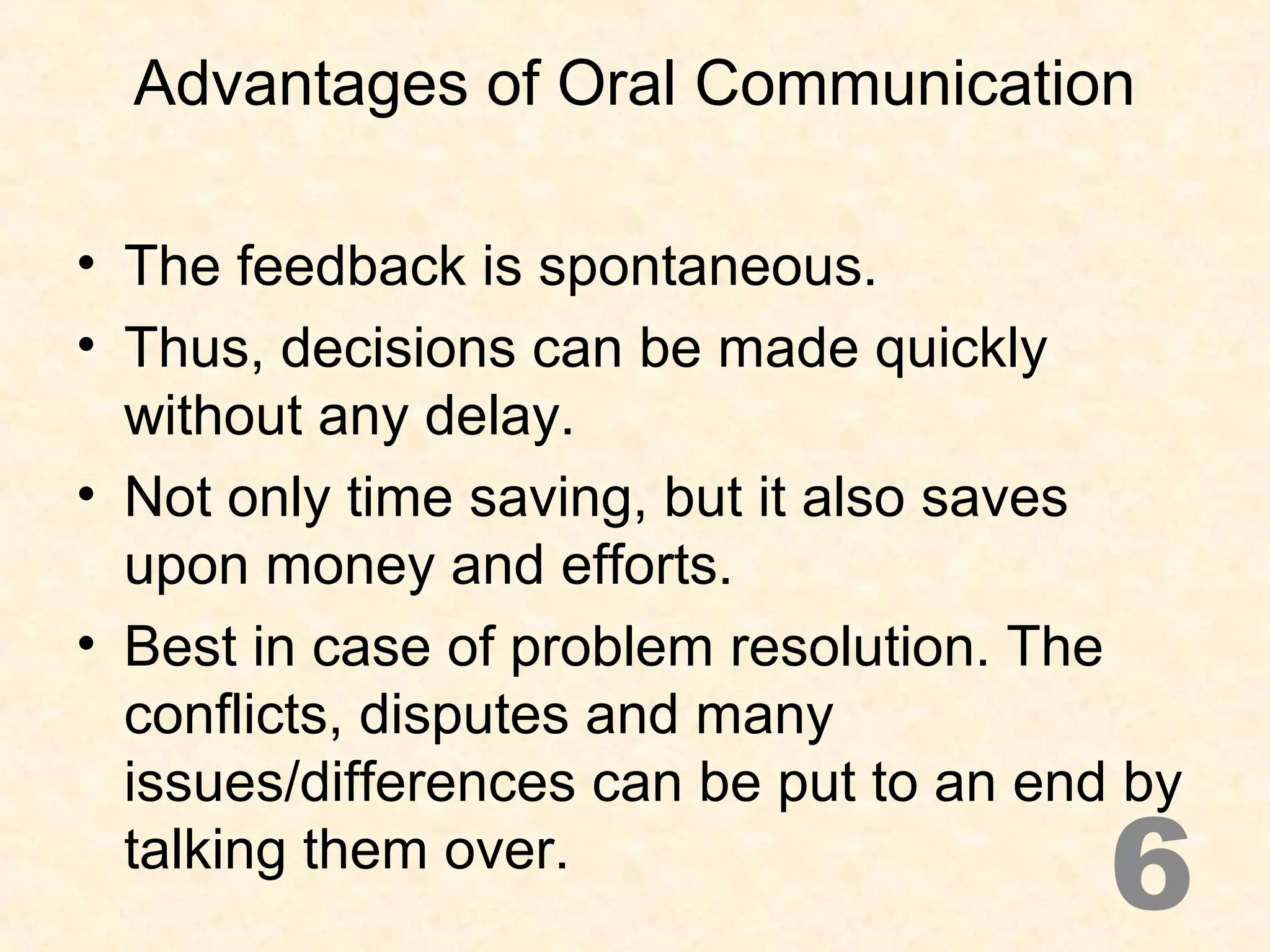 Advantages of Oral Communication

• The feedback is spontaneous.

• Thus, decisions can be made quickly without any delay.

• Not only time saving, but it also saves upon money and efforts.

• Best in case of problem resolution. The conflicts, disputes and many issues/differences can be put to an end by talking them over.

6